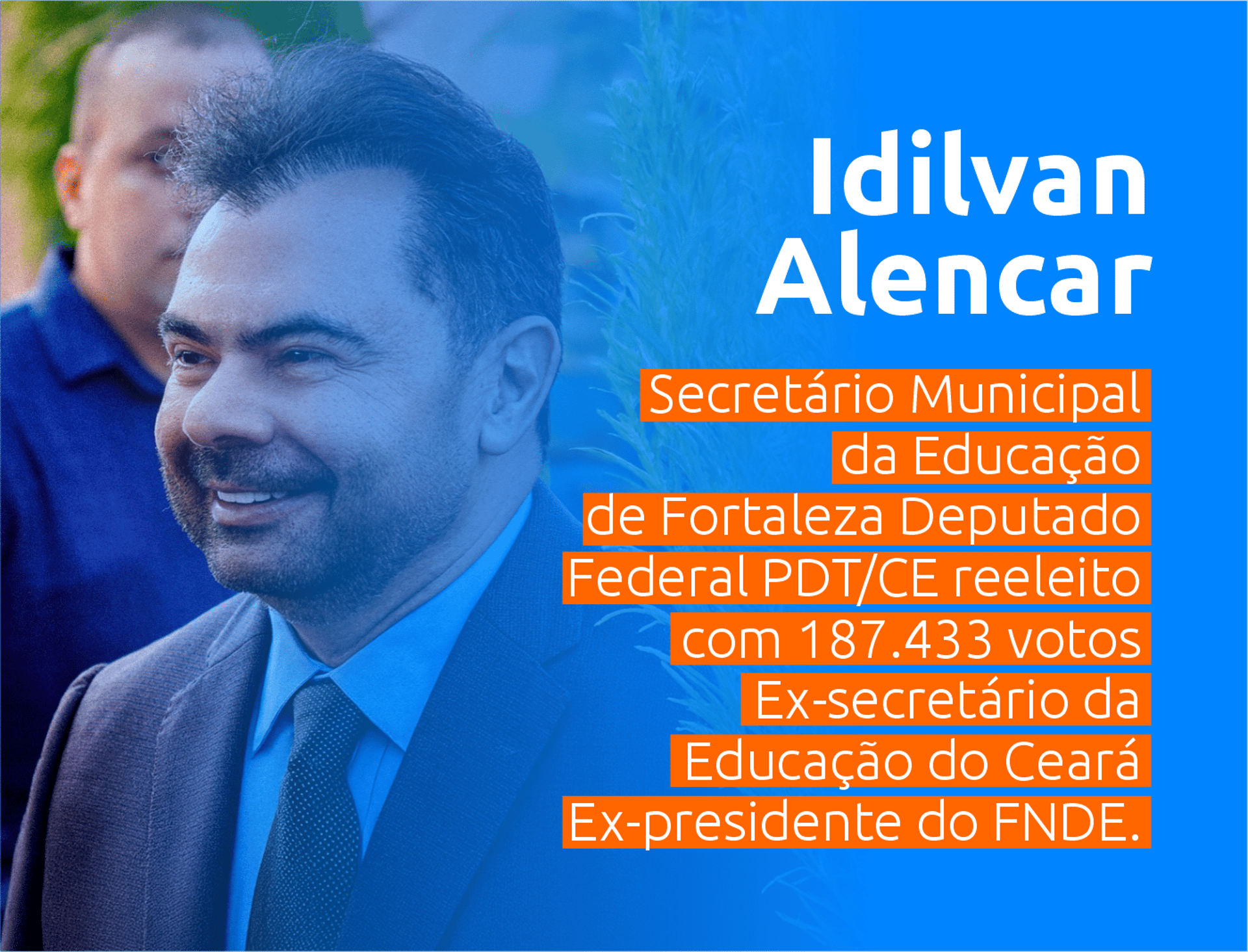 Idilvan Alencar

Secretário Municipal da Educação de Fortaleza Deputado Federal PDT/CE reeleito com 187.433 votos Ex-secretário da Educação do Ceará Ex-presidente do FNDE.